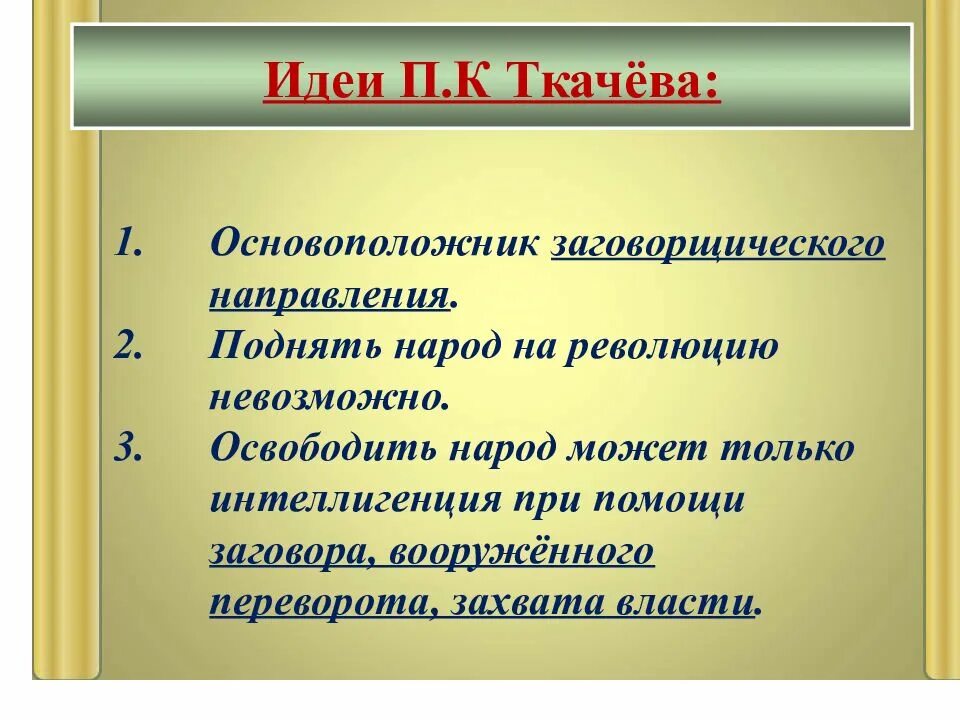 Идеи П.К Ткачёва:

1. Основоположник заговорщического направления.
2. Поднять народ на революцию невозможно.
3. Освободить народ может только интеллигенция при помощи заговора, вооружённого переворота, захвата власти.